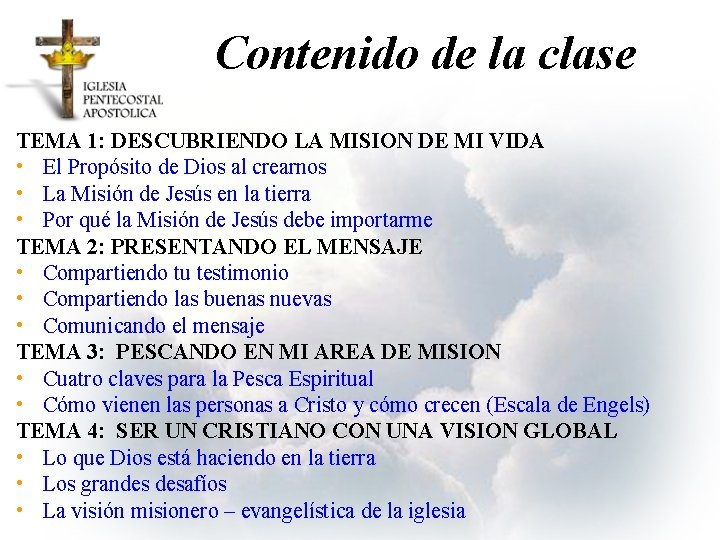 IGLESIA PENTECOSTAL APOSTOLICA

Contenido de la clase

TEMA 1: DESCUBRIENDO LA MISION DE MI VIDA
• El Propósito de Dios al crearnos
• La Misión de Jesús en la tierra
• Por qué la Misión de Jesús debe importarme
TEMA 2: PRESENTANDO EL MENSAJE
• Compartiendo tu testimonio
• Compartiendo las buenas nuevas
• Comunicando el mensaje
TEMA 3: PESCANDO EN MI AREA DE MISION
• Cuatro claves para la Pesca Espiritual
• Cómo vienen las personas a Cristo y cómo crecen (Escala de Engels)
TEMA 4: SER UN CRISTIANO CON UNA VISION GLOBAL
• Lo que Dios está haciendo en la tierra
• Los grandes desafíos
• La visión misionero – evangelística de la iglesia